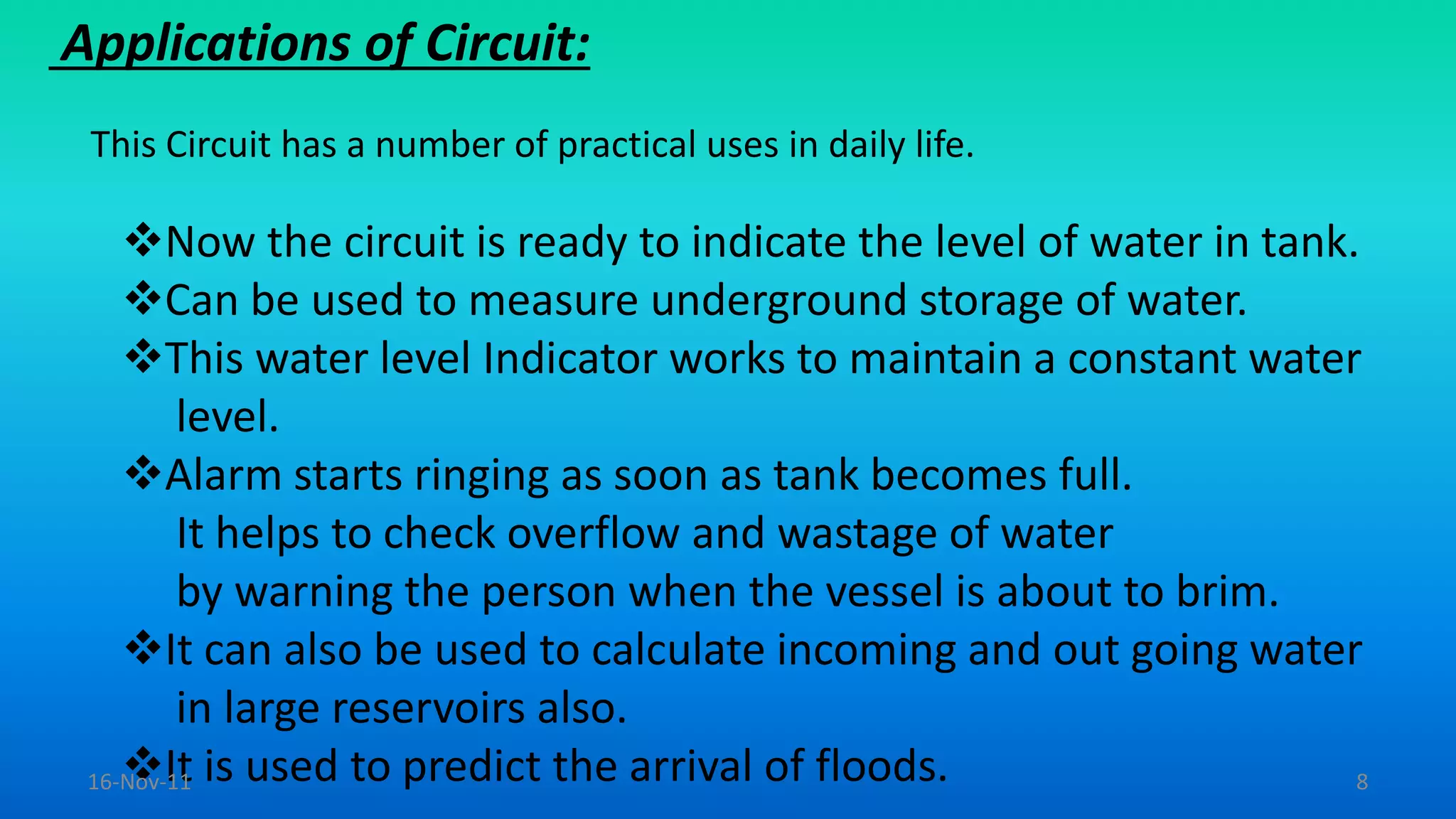 Applications of Circuit:

This Circuit has a number of practical uses in daily life.

❖Now the circuit is ready to indicate the level of water in tank.
❖Can be used to measure underground storage of water.
❖This water level Indicator works to maintain a constant water level.
❖Alarm starts ringing as soon as tank becomes full.
It helps to check overflow and wastage of water
by warning the person when the vessel is about to brim.
❖It can also be used to calculate incoming and out going water in large reservoirs also.
❖It is used to predict the arrival of floods.

16-Nov-11

8